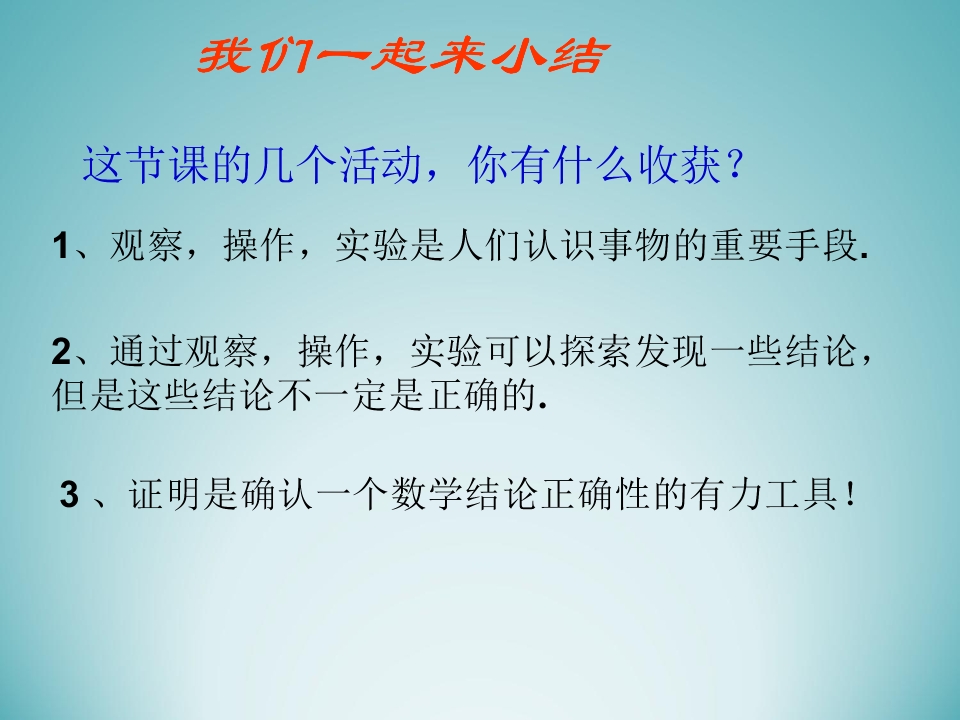 我们一起来小结

这节课的几个活动，你有什么收获？

1、观察，操作，实验是人们认识事物的重要手段.

2、通过观察，操作，实验可以探索发现一些结论，但是这些结论不一定是正确的.

3 、证明是确认一个数学结论正确性的有力工具！